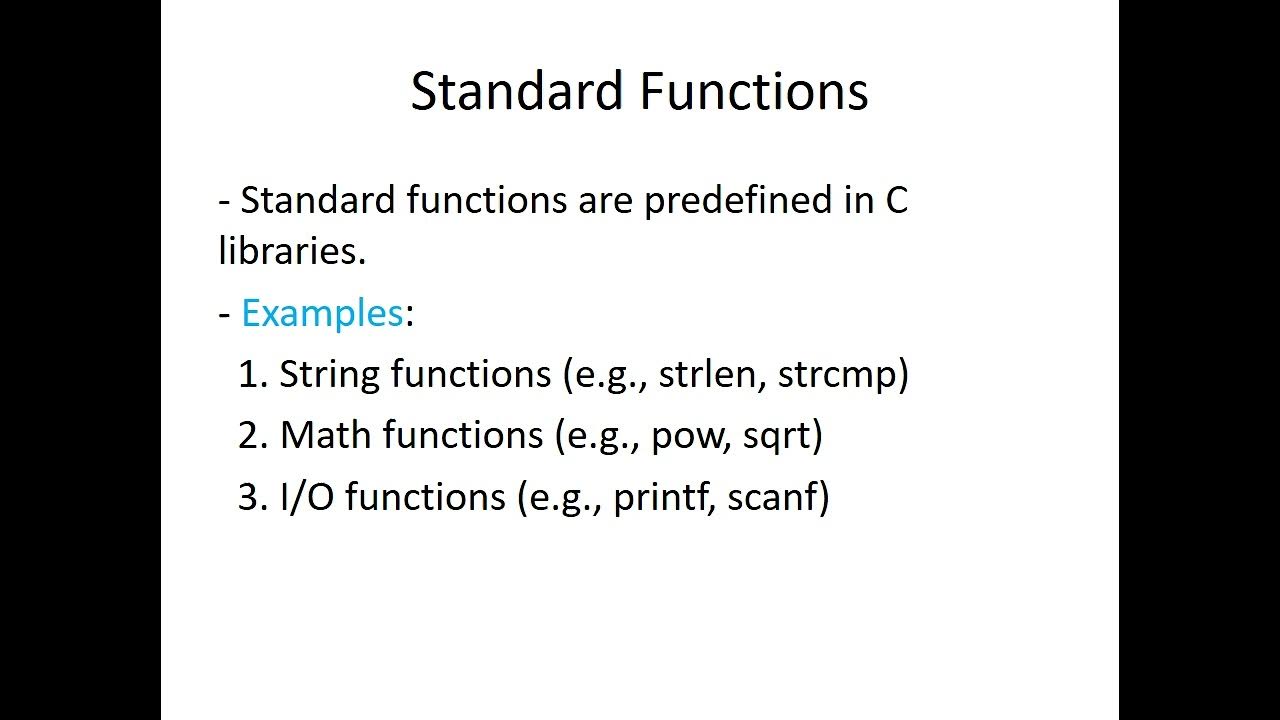 Standard Functions

- Standard functions are predefined in C libraries.

- Examples:

1. String functions (e.g., strlen, strcmp)

2. Math functions (e.g., pow, sqrt)

3. I/O functions (e.g., printf, scanf)